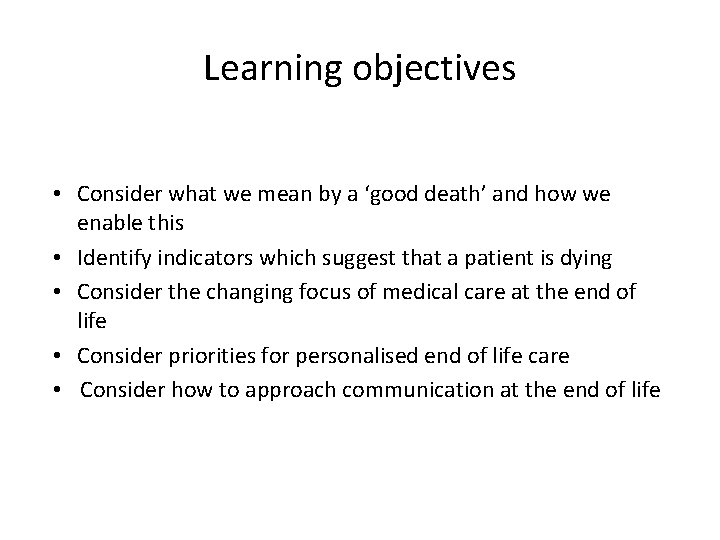 Learning objectives

• Consider what we mean by a ‘good death’ and how we enable this
• Identify indicators which suggest that a patient is dying
• Consider the changing focus of medical care at the end of life
• Consider priorities for personalised end of life care
• Consider how to approach communication at the end of life